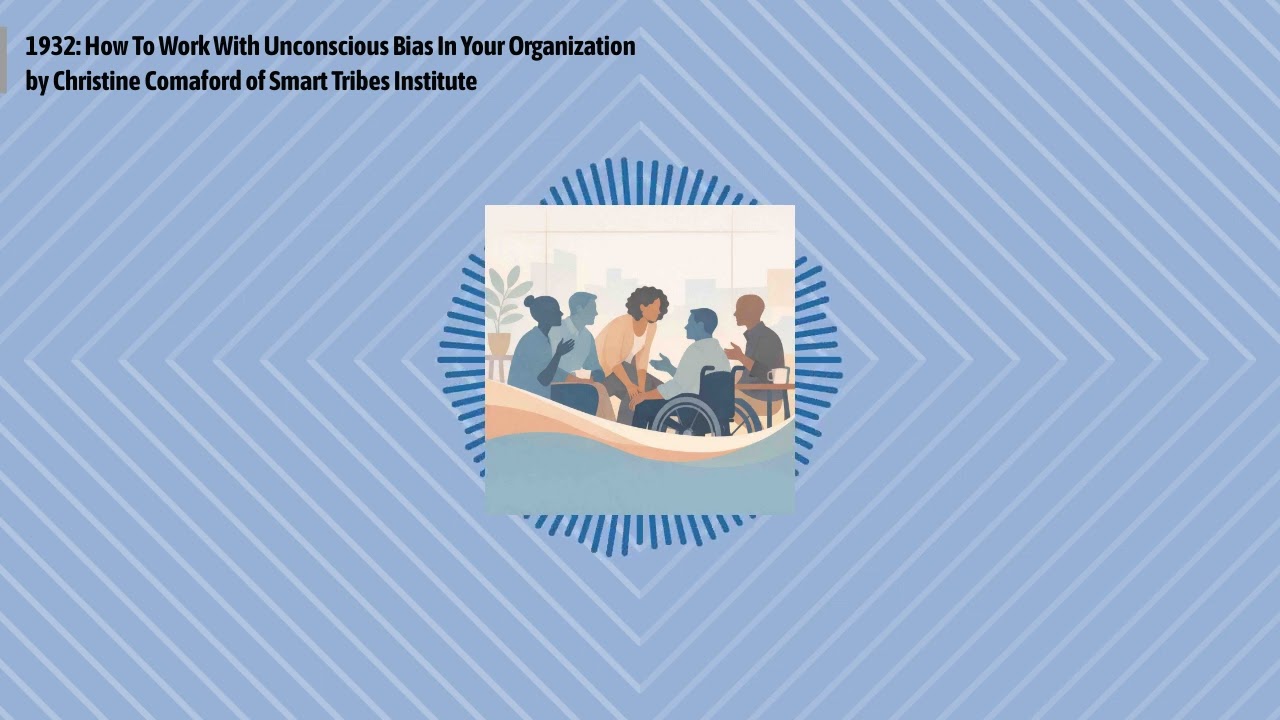 1932: How To Work With Unconscious Bias In Your Organization
by Christine Comaford of Smart Tribes Institute